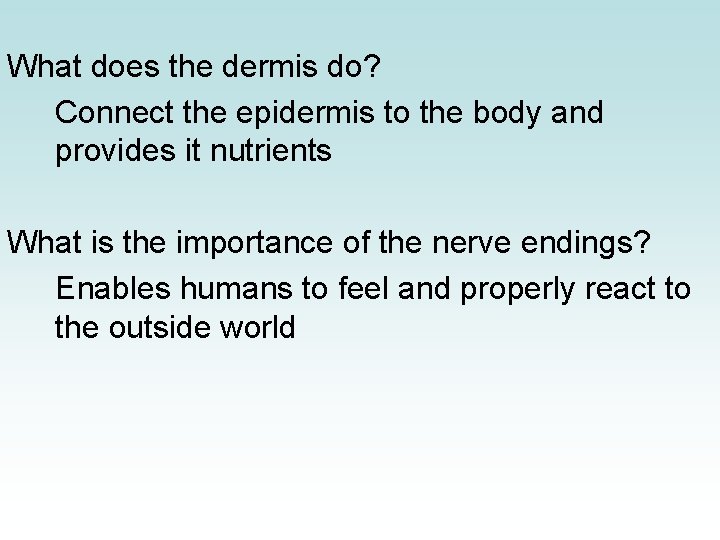 What does the dermis do?

Connect the epidermis to the body and provides it nutrients

What is the importance of the nerve endings?

Enables humans to feel and properly react to the outside world